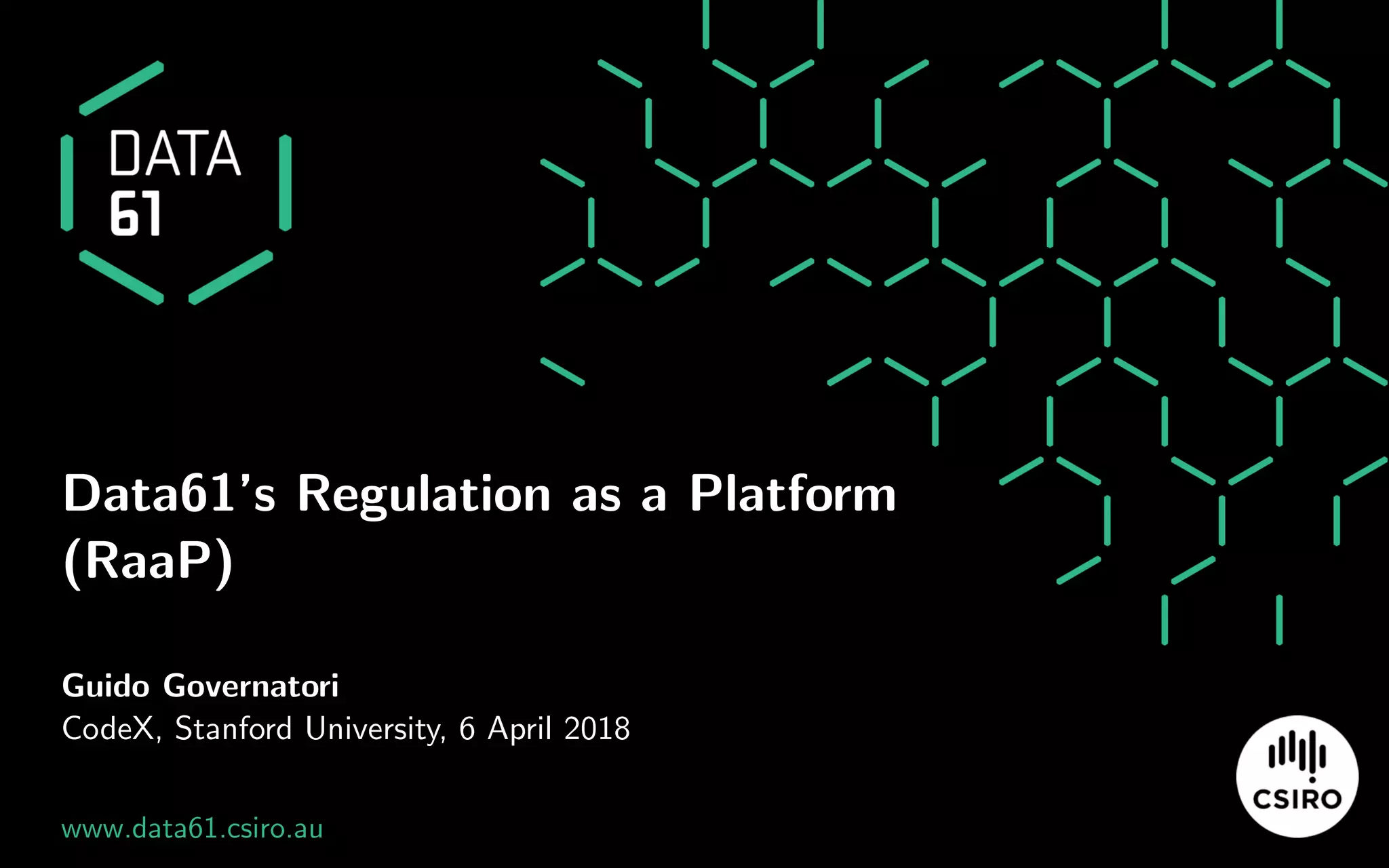 DATA
61

Data61's Regulation as a Platform (RaaP)

Guido Governatori
CodeX, Stanford University, 6 April 2018

www.data61.csiro.au

CSIRO